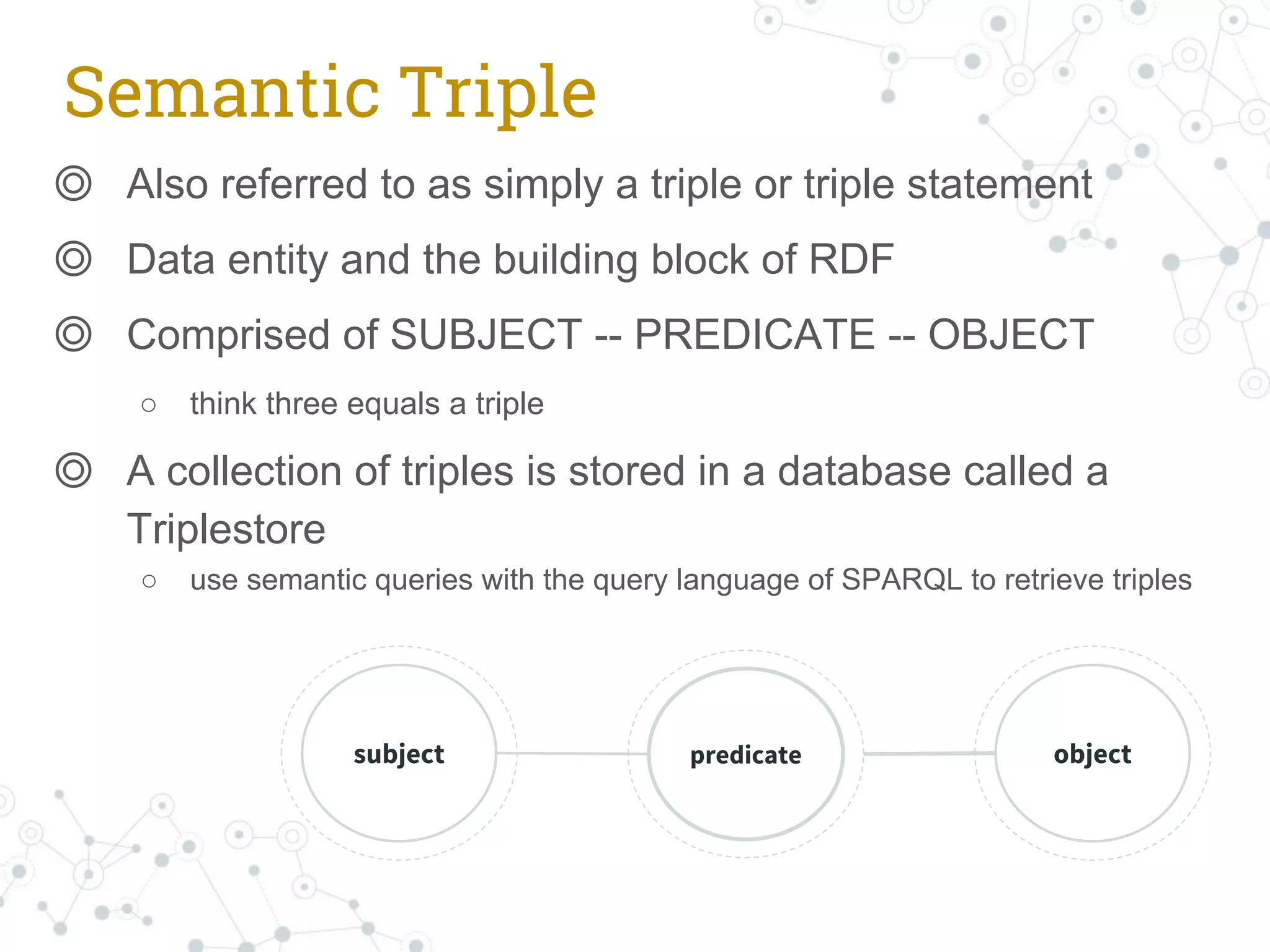 Semantic Triple

◎ Also referred to as simply a triple or triple statement

◎ Data entity and the building block of RDF

◎ Comprised of SUBJECT -- PREDICATE -- OBJECT

○ think three equals a triple

◎ A collection of triples is stored in a database called a Triplestore

○ use semantic queries with the query language of SPARQL to retrieve triples

subject

predicate

object